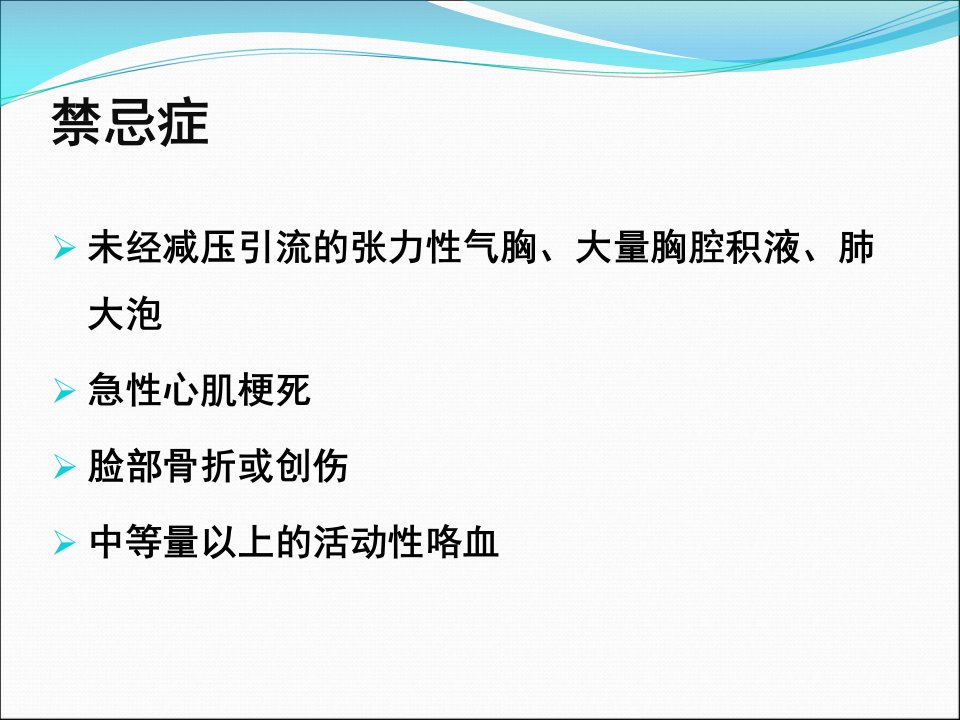 禁忌症

➢ 未经减压引流的张力性气胸、大量胸腔积液、肺大泡

➢ 急性心肌梗死

➢ 脸部骨折或创伤

➢ 中等量以上的活动性咯血